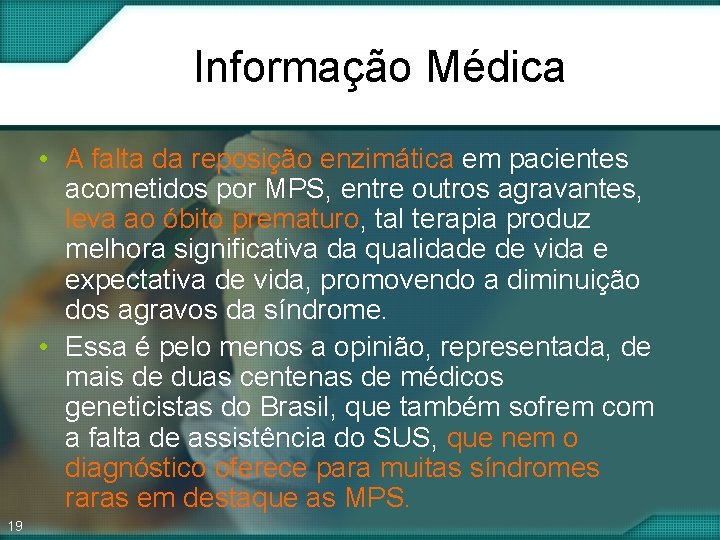 Informação Médica

• A falta da reposição enzimática em pacientes acometidos por MPS, entre outros agravantes, leva ao óbito prematuro, tal terapia produz melhora significativa da qualidade de vida e expectativa de vida, promovendo a diminuição dos agravos da síndrome.
• Essa é pelo menos a opinião, representada, de mais de duas centenas de médicos geneticistas do Brasil, que também sofrem com a falta de assistência do SUS, que nem o diagnóstico oferece para muitas síndromes raras em destaque as MPS.

19